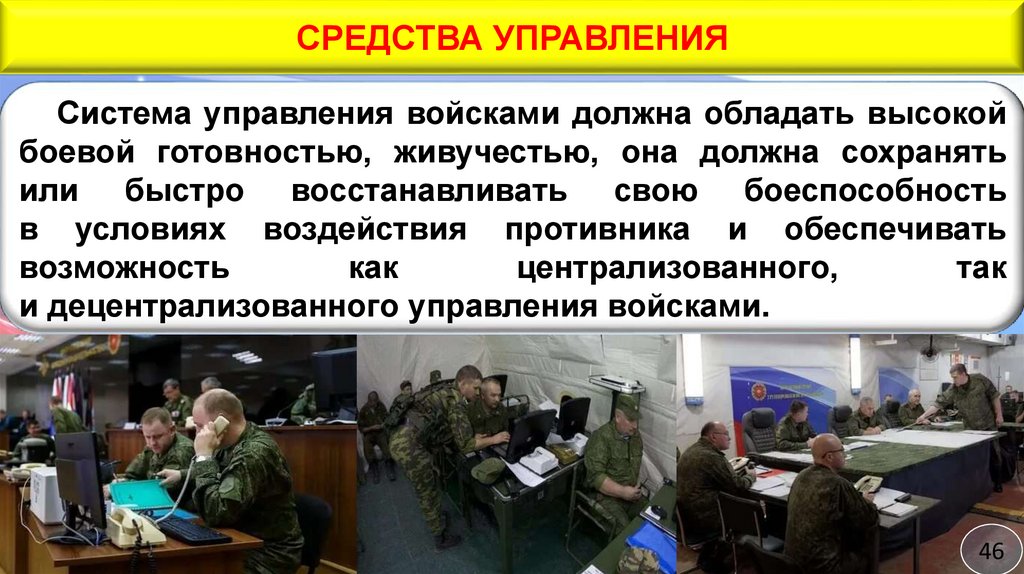 СРЕДСТВА УПРАВЛЕНИЯ

Система управления войсками должна обладать высокой боевой готовностью, живучестью, она должна сохранять или быстро восстанавливать свою боеспособность в условиях воздействия противника и обеспечивать возможность как централизованного, так и децентрализованного управления войсками.

46